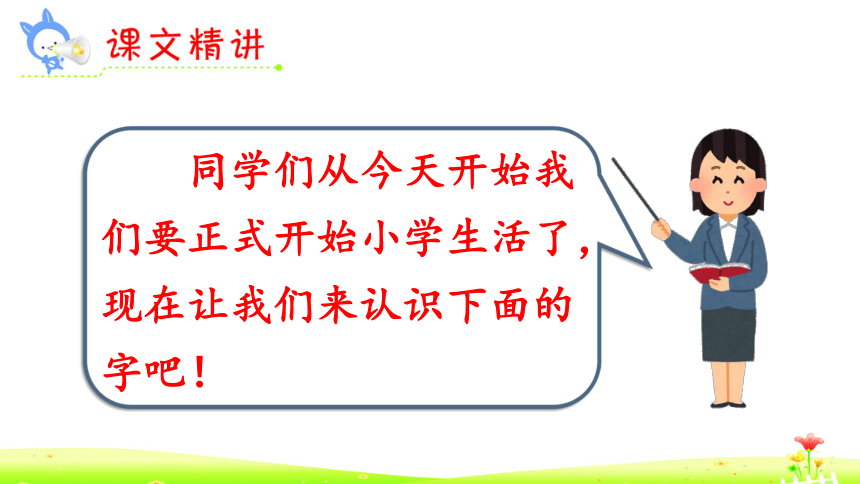 课文精讲

同学们从今天开始我们要正式开始小学生活了，现在让我们来认识下面的字吧！